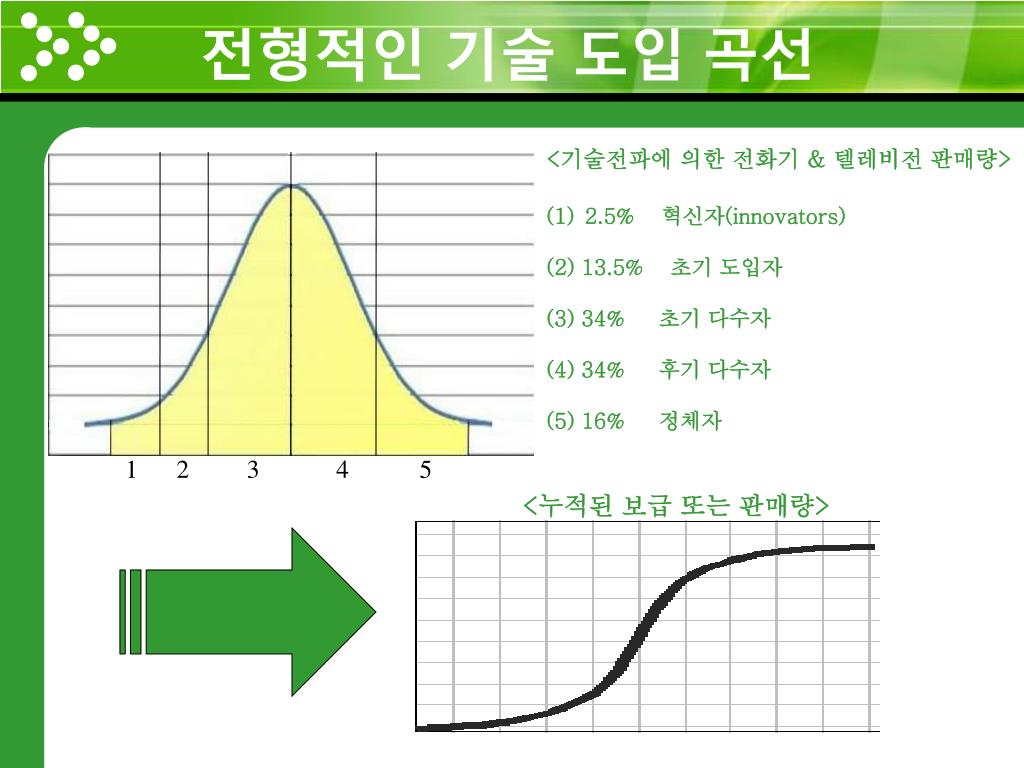 전형적인 기술 도입 곡선

<기술전파에 의한 전화기 & 텔레비전 판매량>

(1) 2.5% 혁신자(innovators)

(2) 13.5% 초기 도입자

(3) 34% 초기 다수자

(4) 34% 후기 다수자

(5) 16% 정체자

1 2 3 4 5

<누적된 보급 또는 판매량>